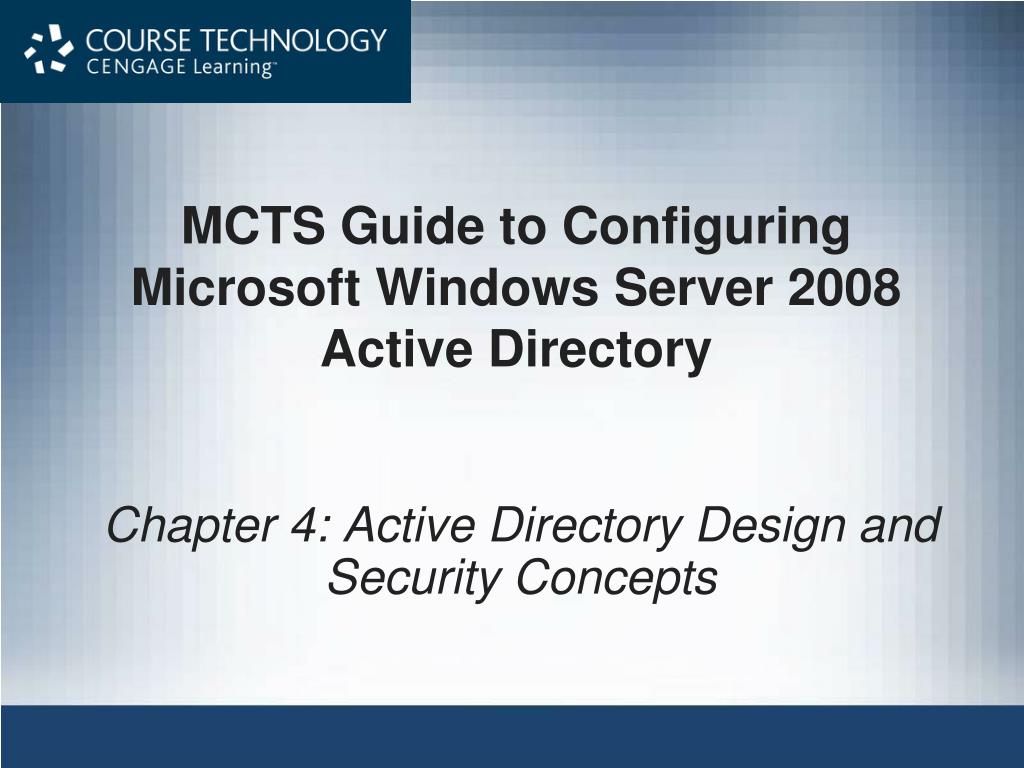 COURSE TECHNOLOGY
CENGAGE Learning™

MCTS Guide to Configuring Microsoft Windows Server 2008 Active Directory

Chapter 4: Active Directory Design and Security Concepts